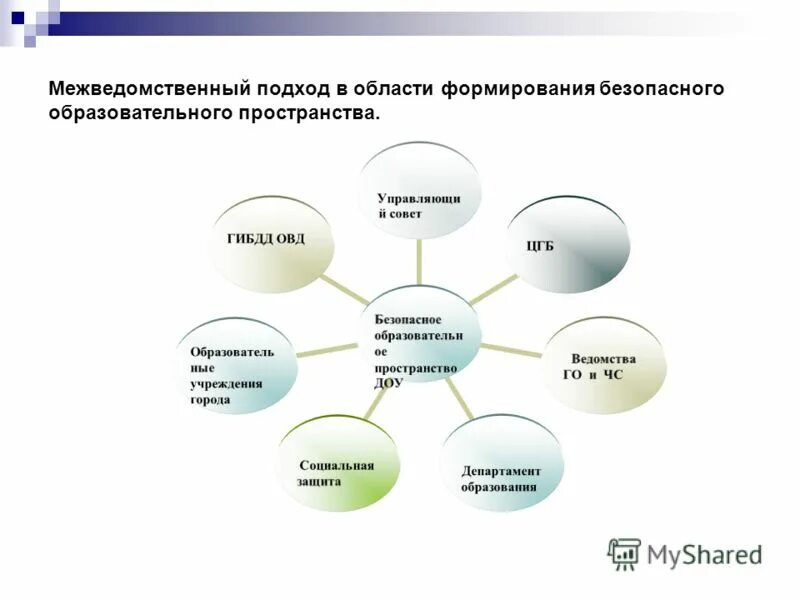 Межведомственный подход в области формирования безопасного образовательного пространства.

Управляющий совет

ГИБДД ОВД

ЦГБ

Безопасное образовательное пространство ДОУ

Образовательные учреждения города

Ведомства ГО и ЧС

Социальная защита

Департамент образования

MyShared